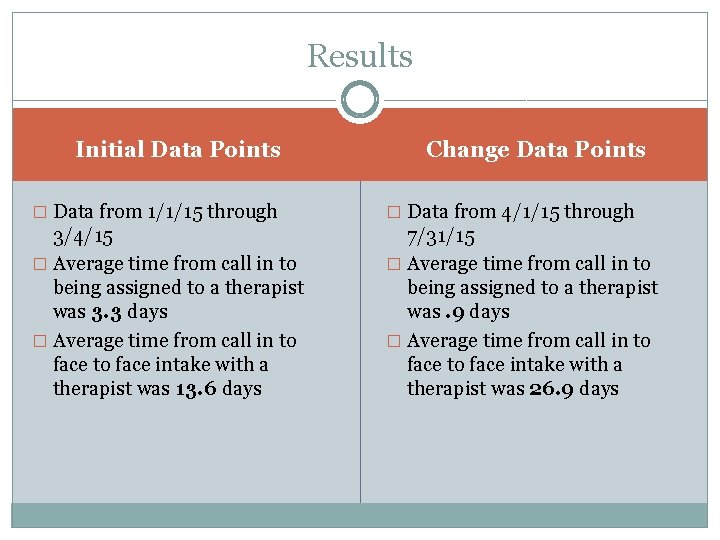 Results

Initial Data Points

□ Data from 1/1/15 through 3/4/15
□ Average time from call in to being assigned to a therapist was 3.3 days
□ Average time from call in to face to face intake with a therapist was 13.6 days

Change Data Points

□ Data from 4/1/15 through 7/31/15
□ Average time from call in to being assigned to a therapist was .9 days
□ Average time from call in to face to face intake with a therapist was 26.9 days